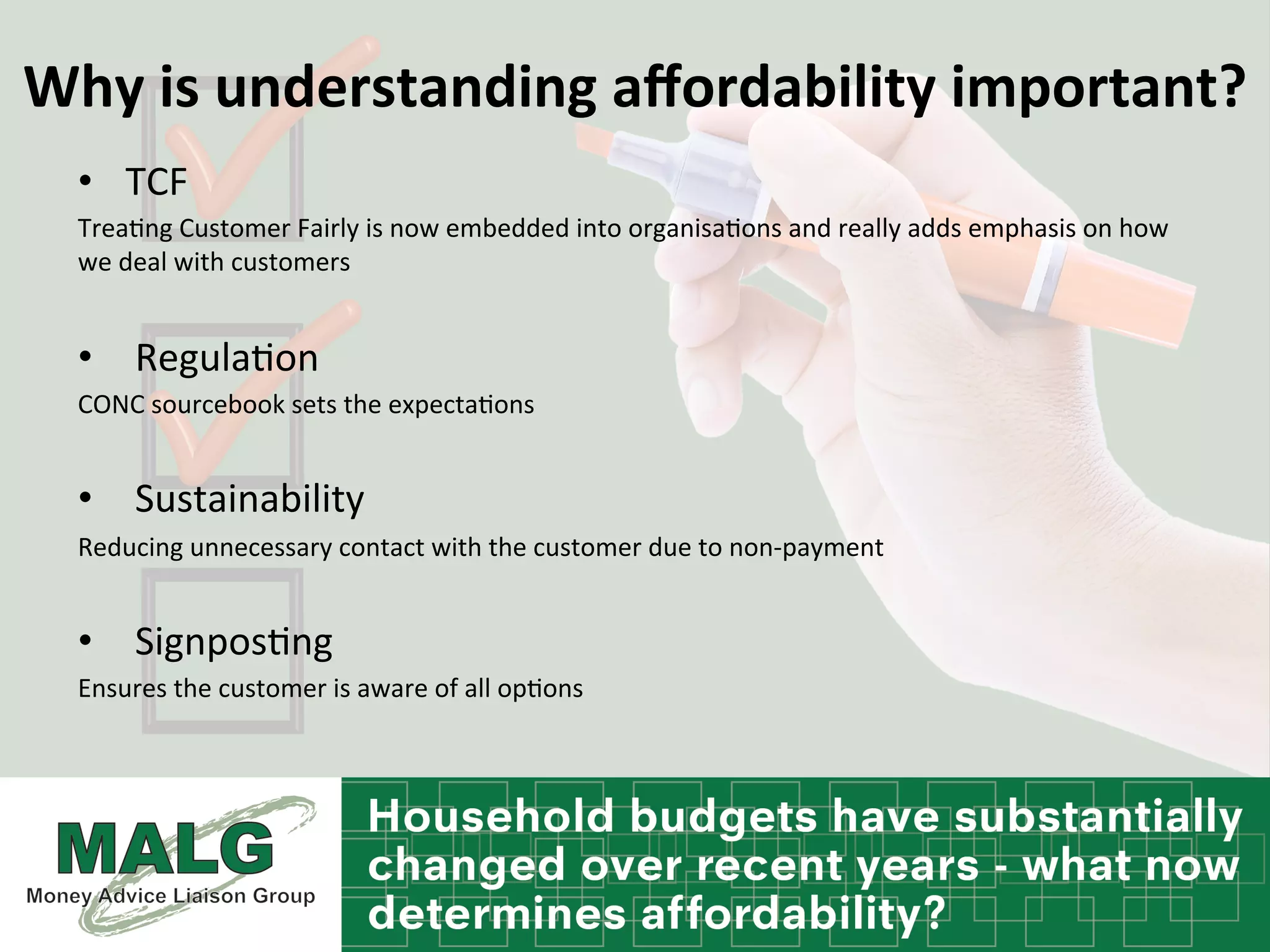 Why is understanding affordability important?

• TCF

Treating Customer Fairly is now embedded into organisations and really adds emphasis on how we deal with customers

• Regulation

CONC sourcebook sets the expectations

• Sustainability

Reducing unnecessary contact with the customer due to non-payment

• Signposting

Ensures the customer is aware of all options

MALG
Money Advice Liaison Group

Household budgets have substantially changed over recent years - what now determines affordability?